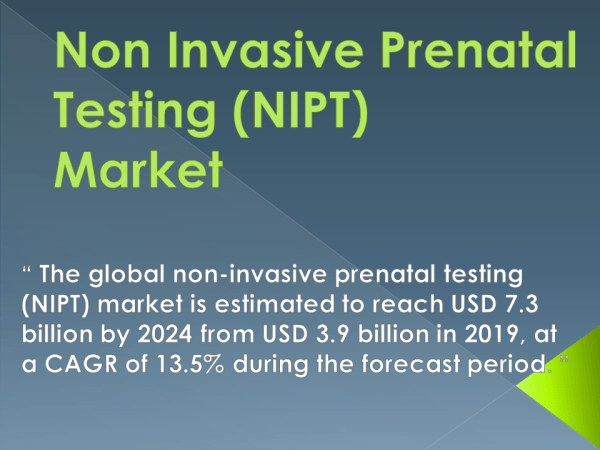 Non Invasive Prenatal Testing (NIPT) Market

“ The global non-invasive prenatal testing (NIPT) market is estimated to reach USD 7.3 billion by 2024 from USD 3.9 billion in 2019, at a CAGR of 13.5% during the forecast period. ”